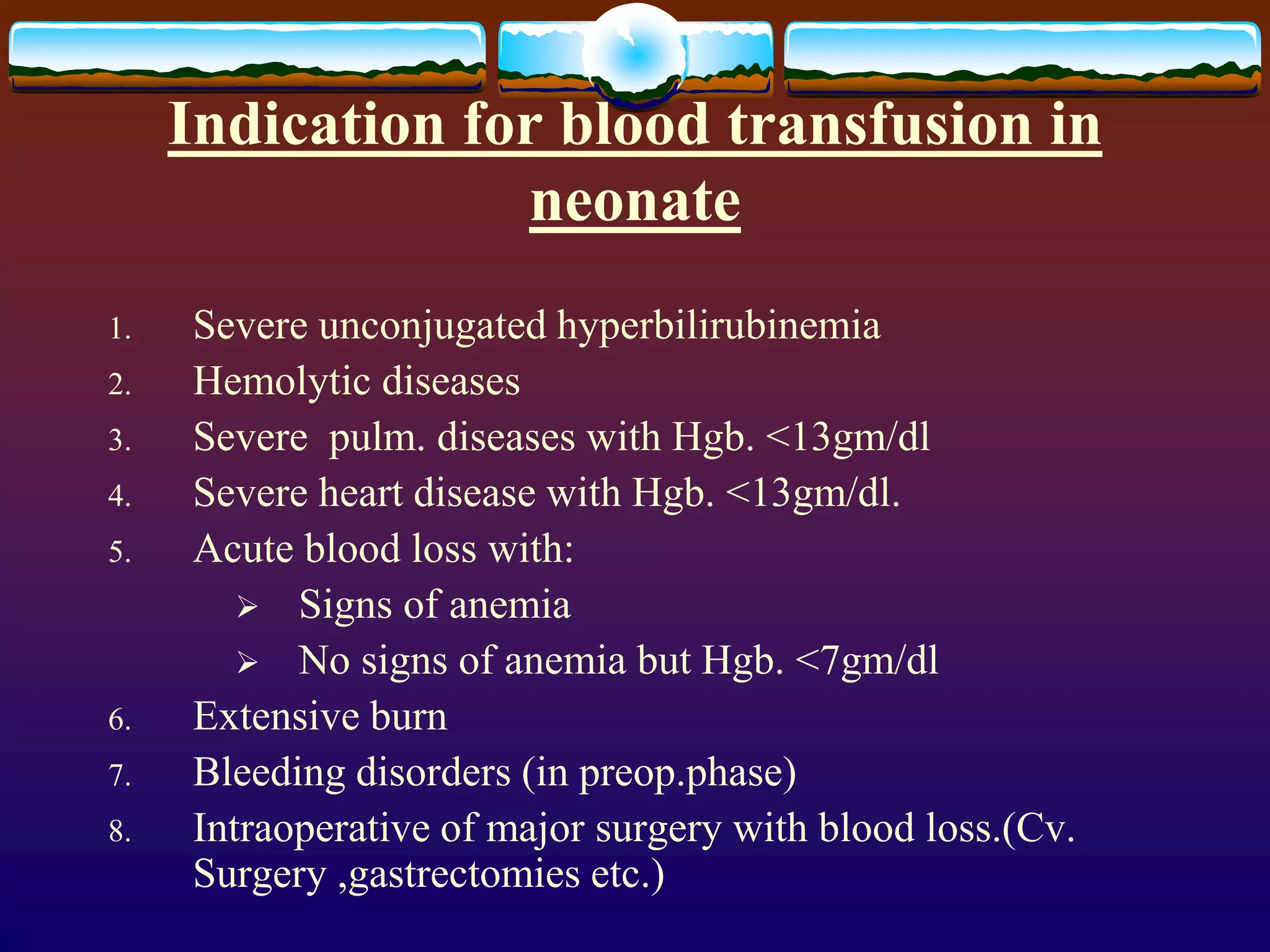 Indication for blood transfusion in neonate

1. Severe unconjugated hyperbilirubinemia
2. Hemolytic diseases
3. Severe pulm. diseases with Hgb. <13gm/dl
4. Severe heart disease with Hgb. <13gm/dl.
5. Acute blood loss with:
   ➢ Signs of anemia
   ➢ No signs of anemia but Hgb. <7gm/dl
6. Extensive burn
7. Bleeding disorders (in preop.phase)
8. Intraoperative of major surgery with blood loss.(Cv. Surgery ,gastrectomies etc.)